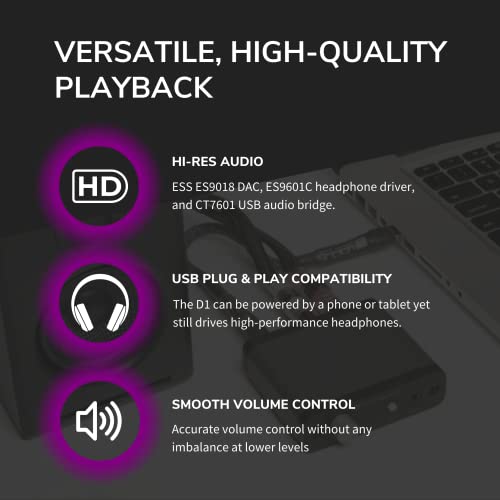 VERSATILE, HIGH-QUALITY PLAYBACK

HD

HI-RES AUDIO

ESS ES9018 DAC, ES9601C headphone driver, and CT7601 USB audio bridge.

USB PLUG & PLAY COMPATIBILITY

The D1 can be powered by a phone or tablet yet still drives high-performance headphones.

SMOOTH VOLUME CONTROL

Accurate volume control without any imbalance at lower levels